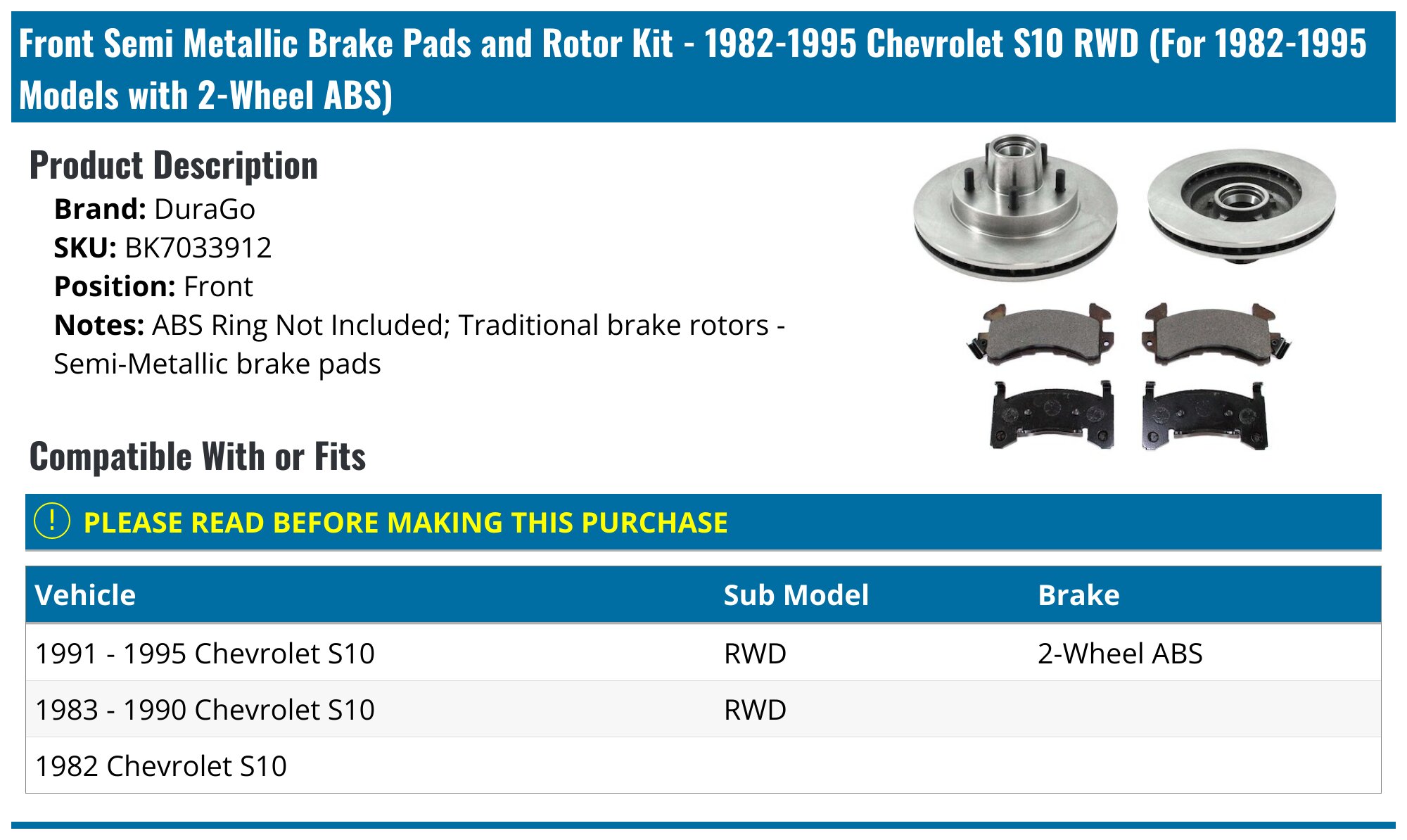 Front Semi Metallic Brake Pads and Rotor Kit - 1982-1995 Chevrolet S10 RWD (For 1982-1995 Models with 2-Wheel ABS)

Product Description

Brand: DuraGo
SKU: BK7033912
Position: Front
Notes: ABS Ring Not Included; Traditional brake rotors - Semi-Metallic brake pads

Compatible With or Fits

! PLEASE READ BEFORE MAKING THIS PURCHASE

| Vehicle | Sub Model | Brake |
|---|---|---|
| 1991 - 1995 Chevrolet S10 | RWD | 2-Wheel ABS |
| 1983 - 1990 Chevrolet S10 | RWD | |
| 1982 Chevrolet S10 | | |